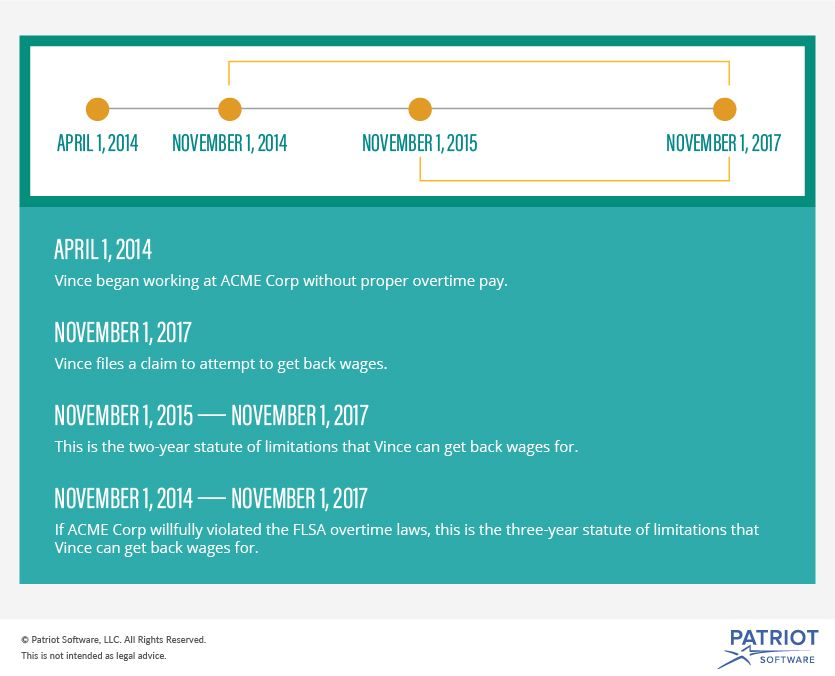 APRIL 1, 2014
NOVEMBER 1, 2014
NOVEMBER 1, 2015
NOVEMBER 1, 2017

APRIL 1, 2014
Vince began working at ACME Corp without proper overtime pay.

NOVEMBER 1, 2017
Vince files a claim to attempt to get back wages.

NOVEMBER 1, 2015 — NOVEMBER 1, 2017
This is the two-year statute of limitations that Vince can get back wages for.

NOVEMBER 1, 2014 — NOVEMBER 1, 2017
If ACME Corp willfully violated the FLSA overtime laws, this is the three-year statute of limitations that Vince can get back wages for.

© Patriot Software, LLC. All Rights Reserved.
This is not intended as legal advice.

PATRIOT
SOFTWARE